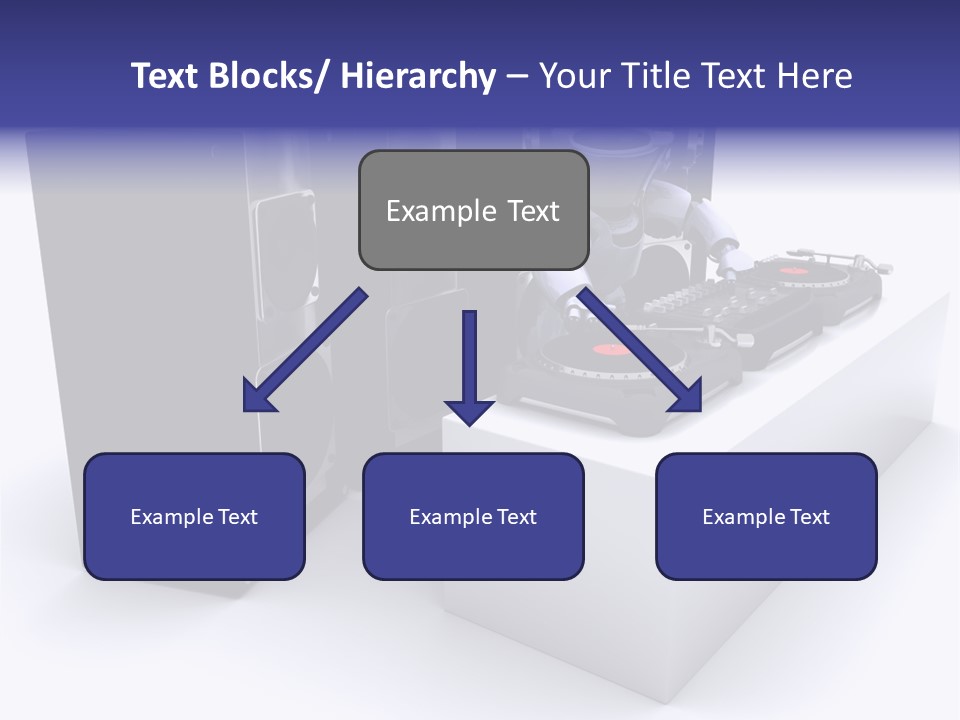 Text Blocks/ Hierarchy – Your Title Text Here

Example Text

Example Text

Example Text

Example Text